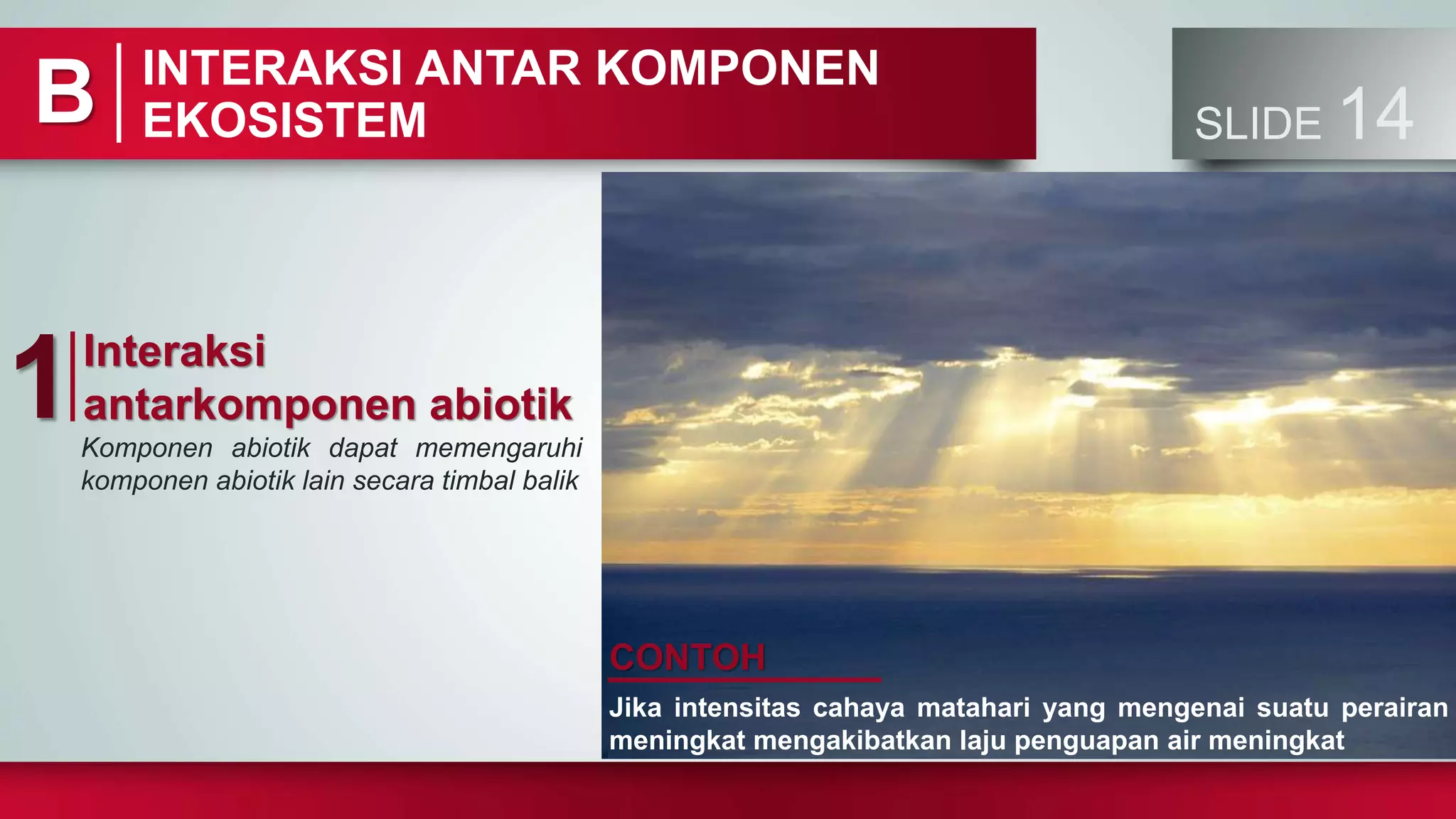 B INTERAKSI ANTAR KOMPONEN EKOSISTEM

SLIDE 14

1 Interaksi antarkomponen abiotik

Komponen abiotik dapat memengaruhi komponen abiotik lain secara timbal balik

CONTOH

Jika intensitas cahaya matahari yang mengenai suatu perairan meningkat mengakibatkan laju penguapan air meningkat